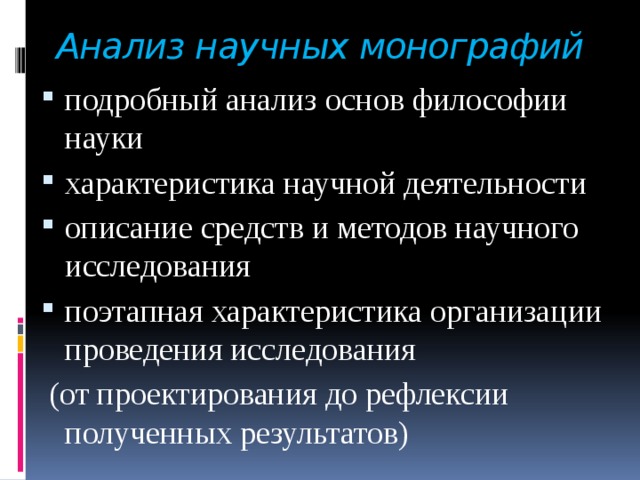 Анализ научных монографий

▪ подробный анализ основ философии науки

▪ характеристика научной деятельности

▪ описание средств и методов научного исследования

▪ поэтапная характеристика организации проведения исследования

(от проектирования до рефлексии полученных результатов)